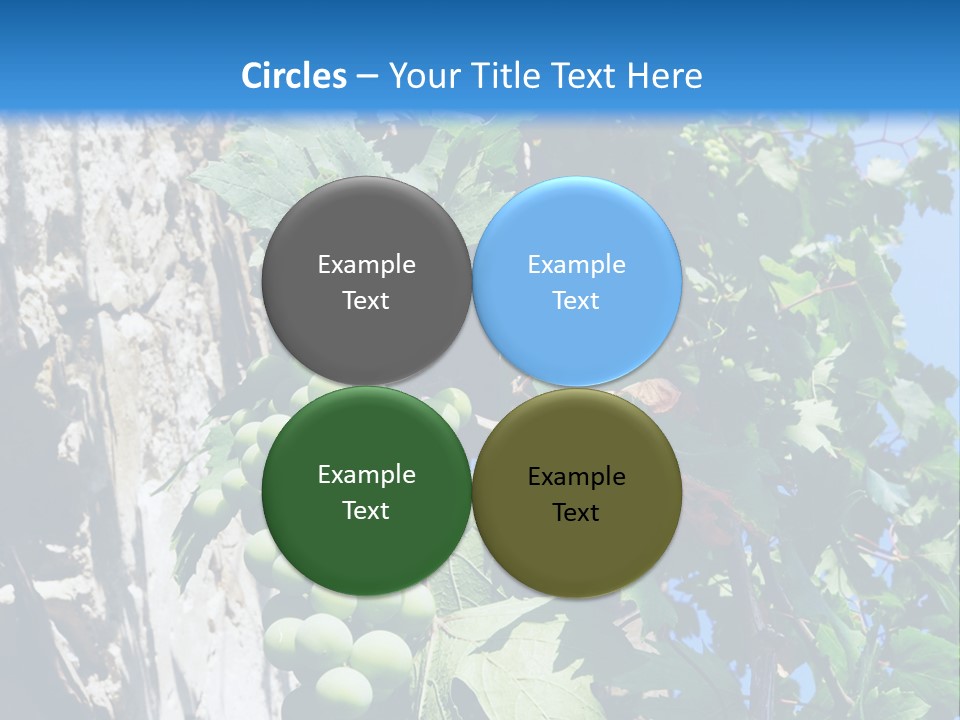 Circles – Your Title Text Here

Example Text

Example Text

Example Text

Example Text